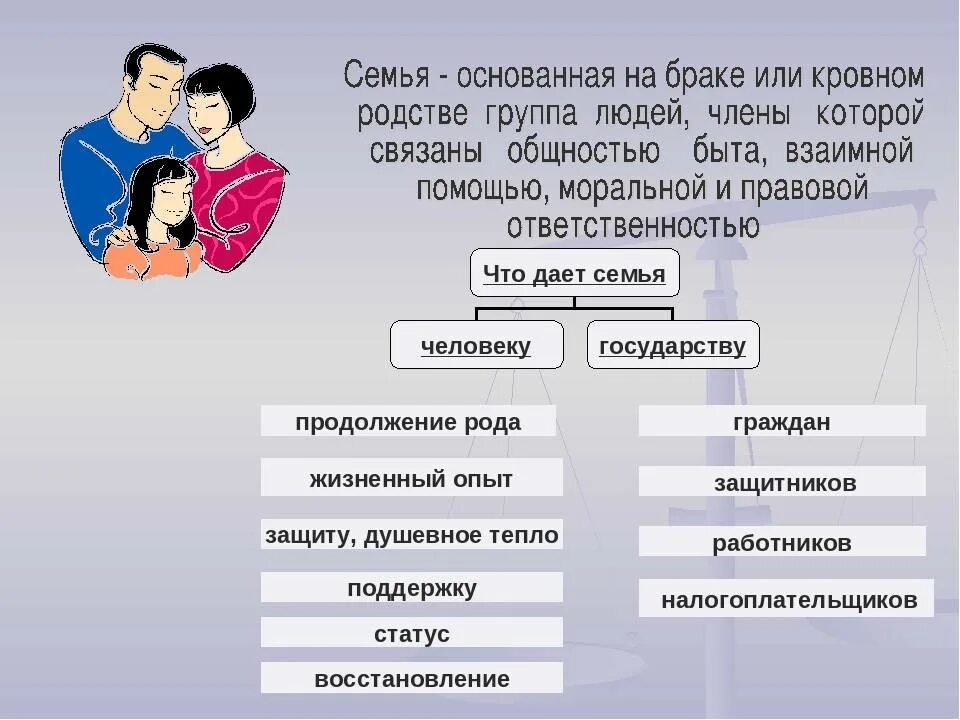 Семья - основанная на браке или кровном родстве группа людей, члены которой связаны общностью быта, взаимной помощью, моральной и правовой ответственностью

Что дает семья

человеку

государству

продолжение рода

жизненный опыт

защиту, душевное тепло

поддержку

статус

восстановление

граждан

защитников

работников

налогоплательщиков